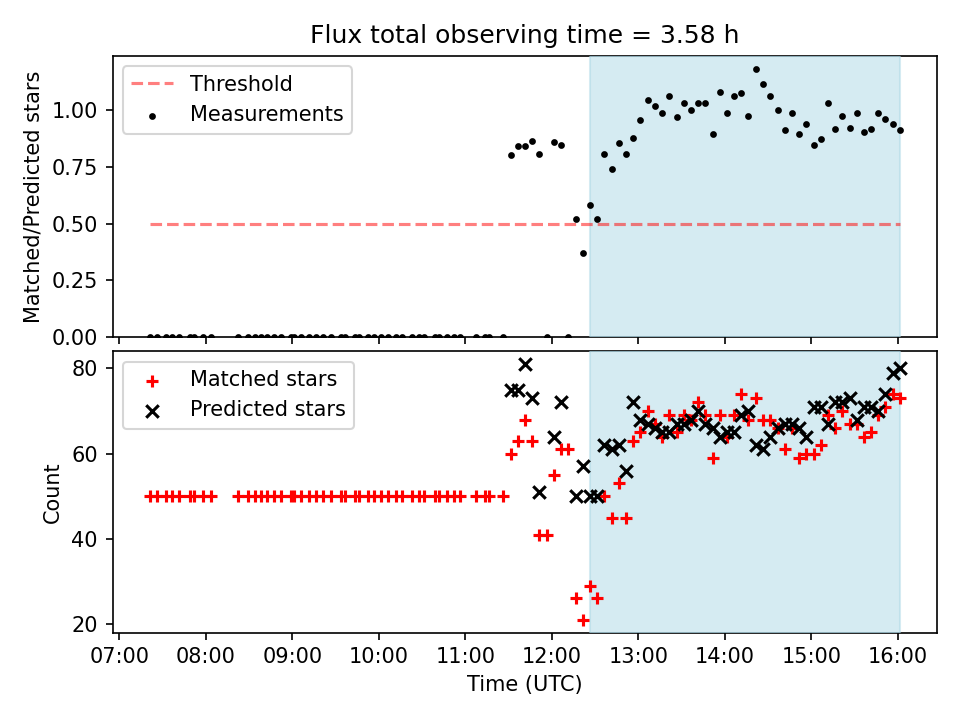 Flux total observing time = 3.58 h

Threshold
Measurements

Matched/Predicted stars

1.00
0.75
0.50
0.25
0.00

Matched stars
Predicted stars

Count

80
60
40
20

07:00 08:00 09:00 10:00 11:00 12:00 13:00 14:00 15:00 16:00

Time (UTC)